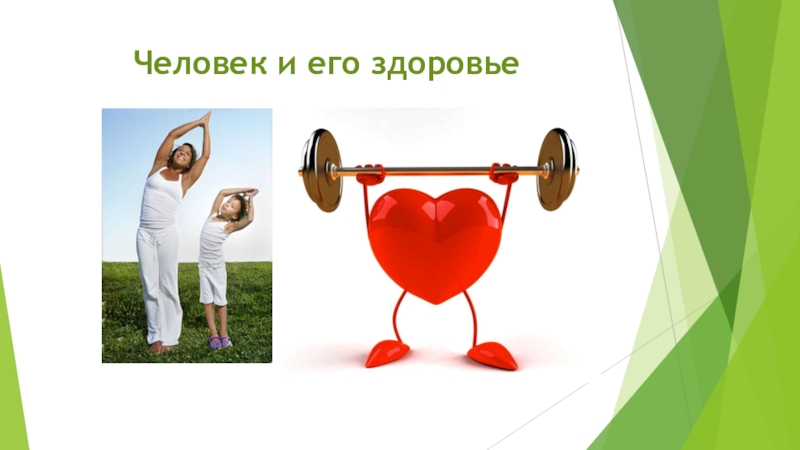 Человек и его здоровье